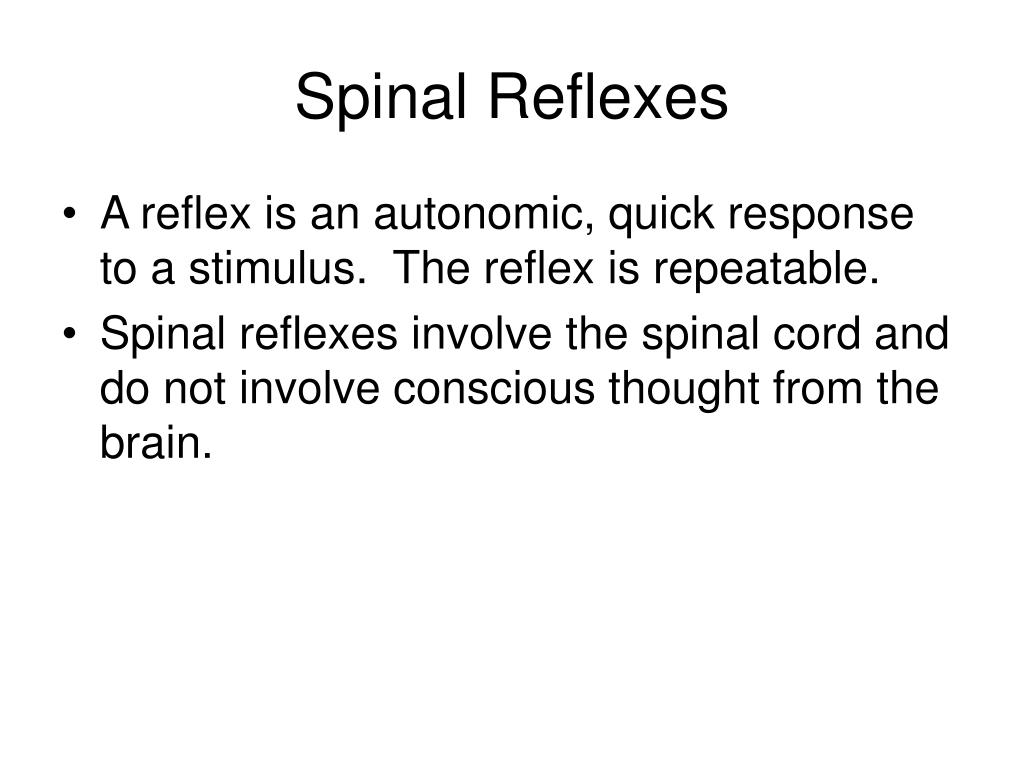 Spinal Reflexes

• A reflex is an autonomic, quick response to a stimulus. The reflex is repeatable.

• Spinal reflexes involve the spinal cord and do not involve conscious thought from the brain.